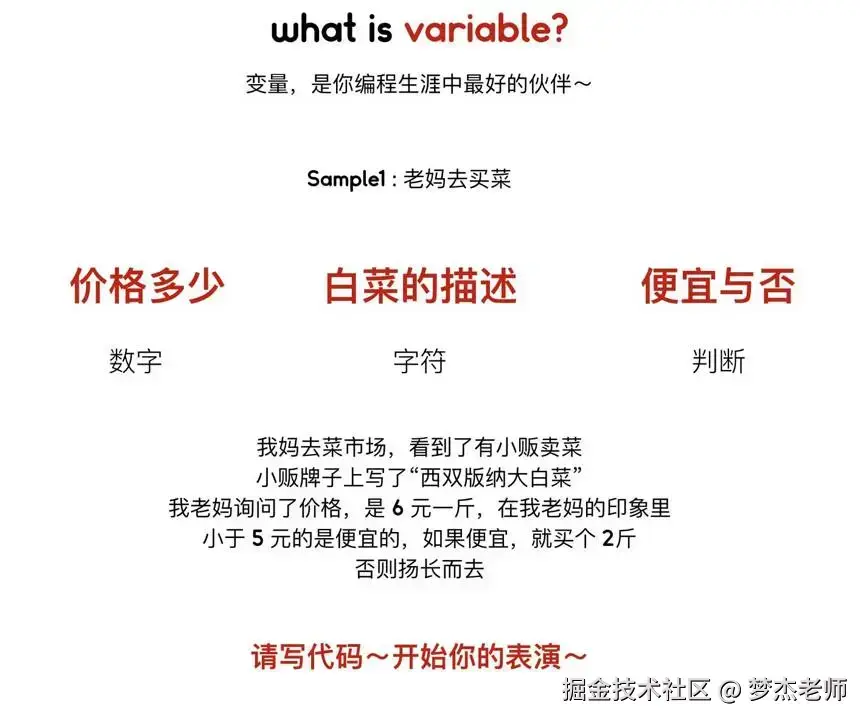 what is variable?

变量，是你编程生涯中最好的伙伴～

Sample1 : 老妈去买菜

价格多少

数字

白菜的描述

字符

便宜与否

判断

我妈去菜市场，看到了有小贩卖菜
小贩牌子上写了“西双版纳大白菜”
我老妈询问了价格，是 6 元一斤，在我老妈的印象里
小于 5 元的是便宜的，如果便宜，就买个 2斤
否则扬长而去

请写代码～开始你的表演～

掘金技术社区 @ 梦杰老师